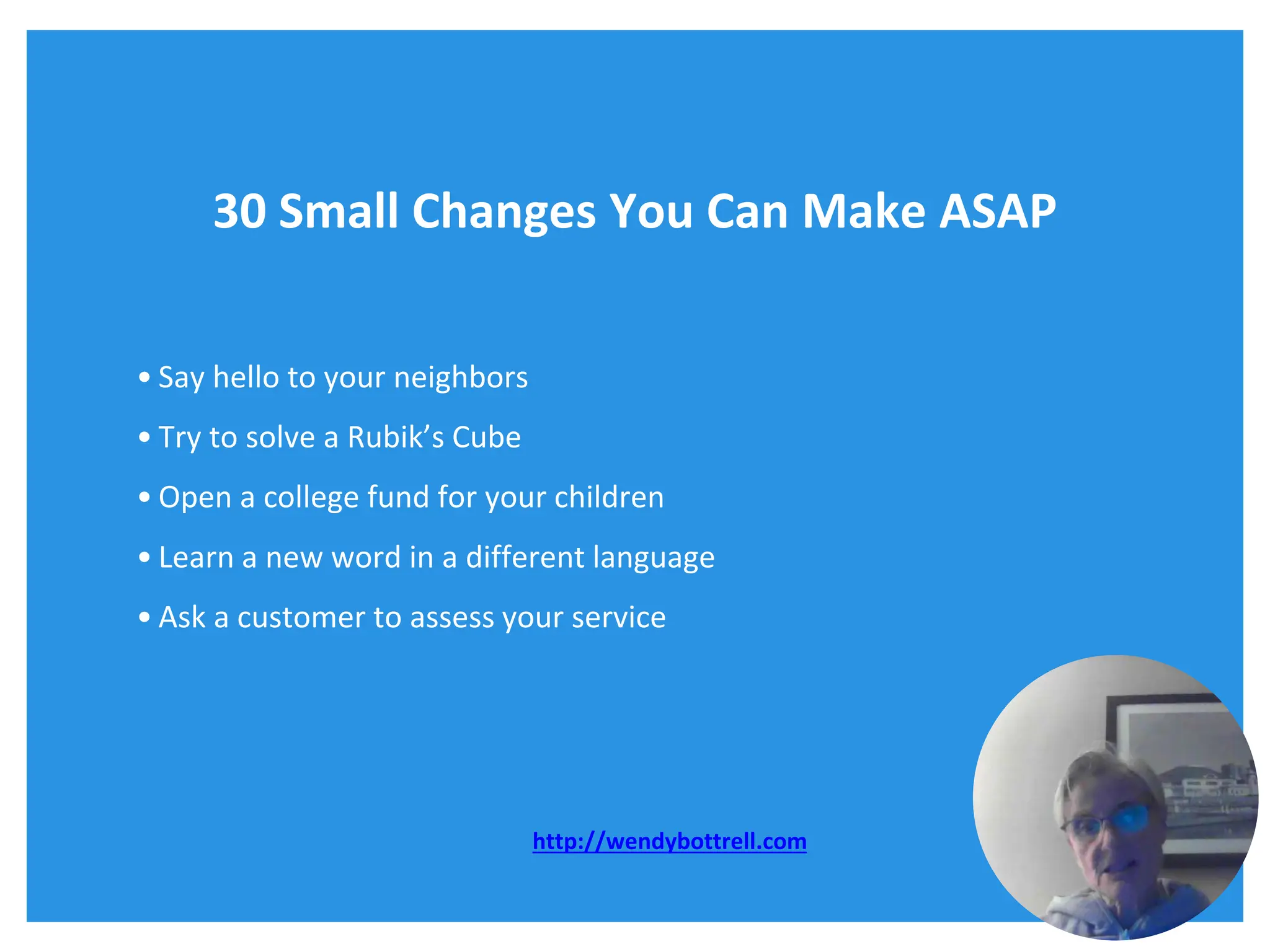 30 Small Changes You Can Make ASAP

• Say hello to your neighbors
• Try to solve a Rubik’s Cube
• Open a college fund for your children
• Learn a new word in a different language
• Ask a customer to assess your service

http://wendybottrell.com